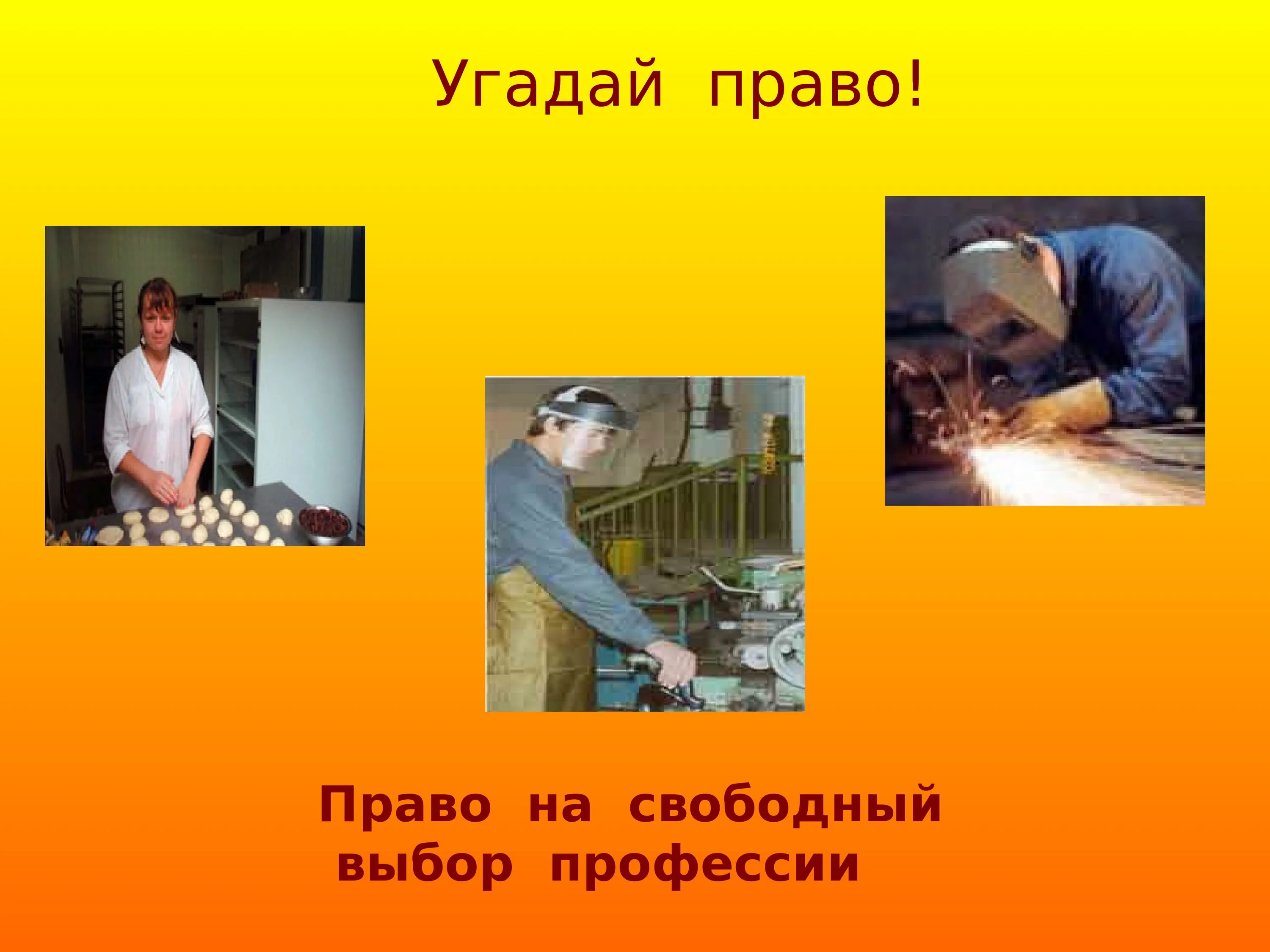 Угадай право!

Право на свободный выбор профессии